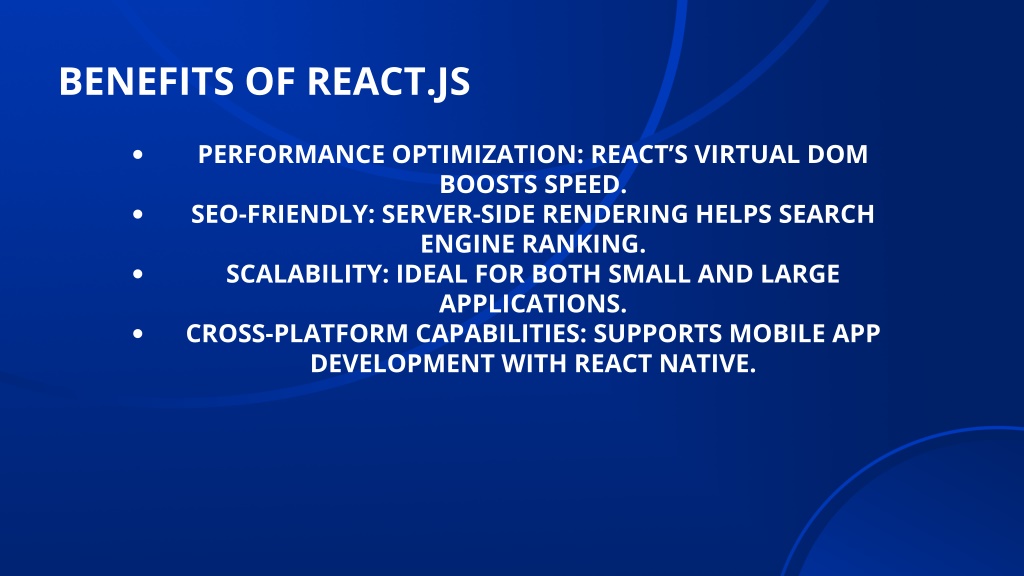 BENEFITS OF REACT.JS

• PERFORMANCE OPTIMIZATION: REACT'S VIRTUAL DOM BOOSTS SPEED.
• SEO-FRIENDLY: SERVER-SIDE RENDERING HELPS SEARCH ENGINE RANKING.
• SCALABILITY: IDEAL FOR BOTH SMALL AND LARGE APPLICATIONS.
• CROSS-PLATFORM CAPABILITIES: SUPPORTS MOBILE APP DEVELOPMENT WITH REACT NATIVE.